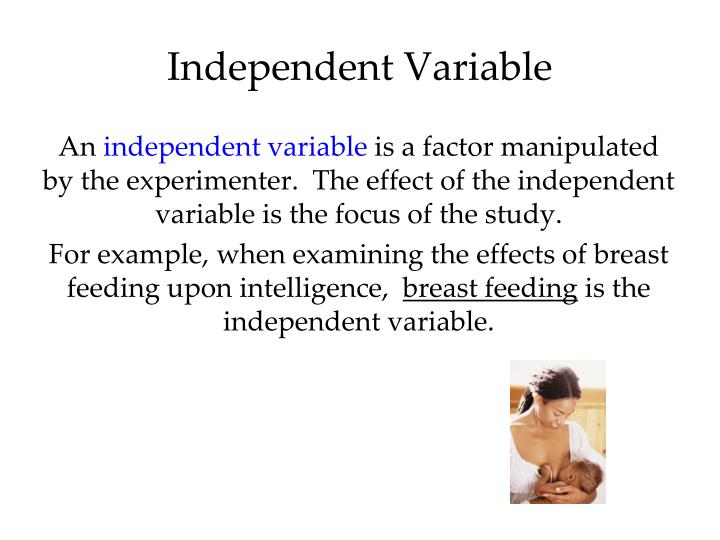 Independent Variable

An independent variable is a factor manipulated by the experimenter. The effect of the independent variable is the focus of the study.

For example, when examining the effects of breast feeding upon intelligence, breast feeding is the independent variable.